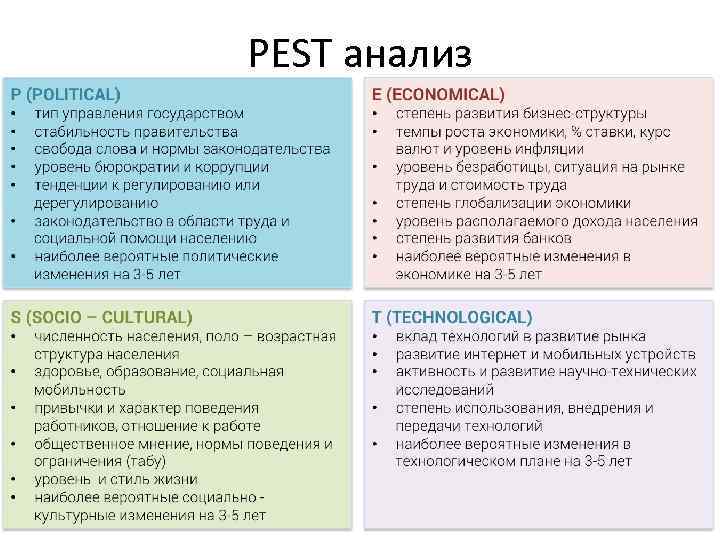 PEST анализ

P (POLITICAL)
• тип управления государством
• стабильность правительства
• свобода слова и нормы законодательства
• уровень бюрократии и коррупции
• тенденции к регулированию или дерегулированию
• законодательство в области труда и социальной помощи населению
• наиболее вероятные политические изменения на 3-5 лет

E (ECONOMICAL)
• степень развития бизнес-структуры
• темпы роста экономики, % ставки, курс валют и уровень инфляции
• уровень безработицы, ситуация на рынке труда и стоимость труда
• степень глобализации экономики
• уровень располагаемого дохода населения
• степень развития банков
• наиболее вероятные изменения в экономике на 3-5 лет

S (SOCIO – CULTURAL)
• численность населения, поло – возрастная структура населения
• здоровье, образование, социальная мобильность
• привычки и характер поведения работников, отношение к работе
• общественное мнение, нормы поведения и ограничения (табу)
• уровень и стиль жизни
• наиболее вероятные социально - культурные изменения на 3-5 лет

T (TECHNOLOGICAL)
• вклад технологий в развитие рынка
• развитие интернет и мобильных устройств
• активность и развитие научно-технических исследований
• степень использования, внедрения и передачи технологий
• наиболее вероятные изменения в технологическом плане на 3-5 лет